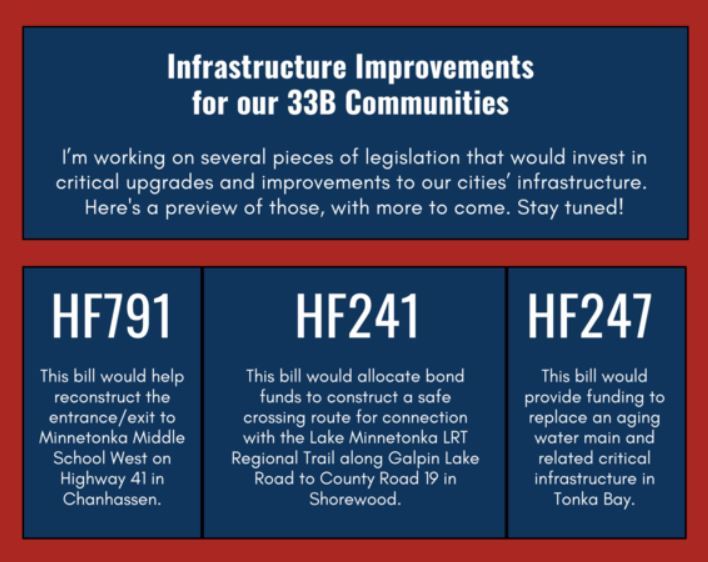 Infrastructure Improvements for our 33B Communities

I'm working on several pieces of legislation that would invest in critical upgrades and improvements to our cities' infrastructure. Here's a preview of those, with more to come. Stay tuned!

HF791

This bill would help reconstruct the entrance/exit to Minnetonka Middle School West on Highway 41 in Chanhassen.

HF241

This bill would allocate bond funds to construct a safe crossing route for connection with the Lake Minnetonka LRT Regional Trail along Galpin Lake Road to County Road 19 in Shorewood.

HF247

This bill would provide funding to replace an aging water main and related critical infrastructure in Tonka Bay.